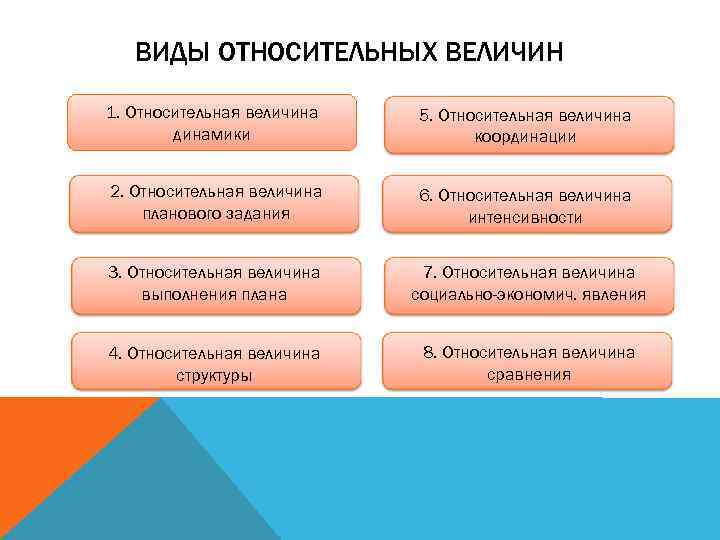 ВИДЫ ОТНОСИТЕЛЬНЫХ ВЕЛИЧИН

1. Относительная величина динамики

2. Относительная величина планового задания

3. Относительная величина выполнения плана

4. Относительная величина структуры

5. Относительная величина координации

6. Относительная величина интенсивности

7. Относительная величина социально-экономич. явления

8. Относительная величина сравнения